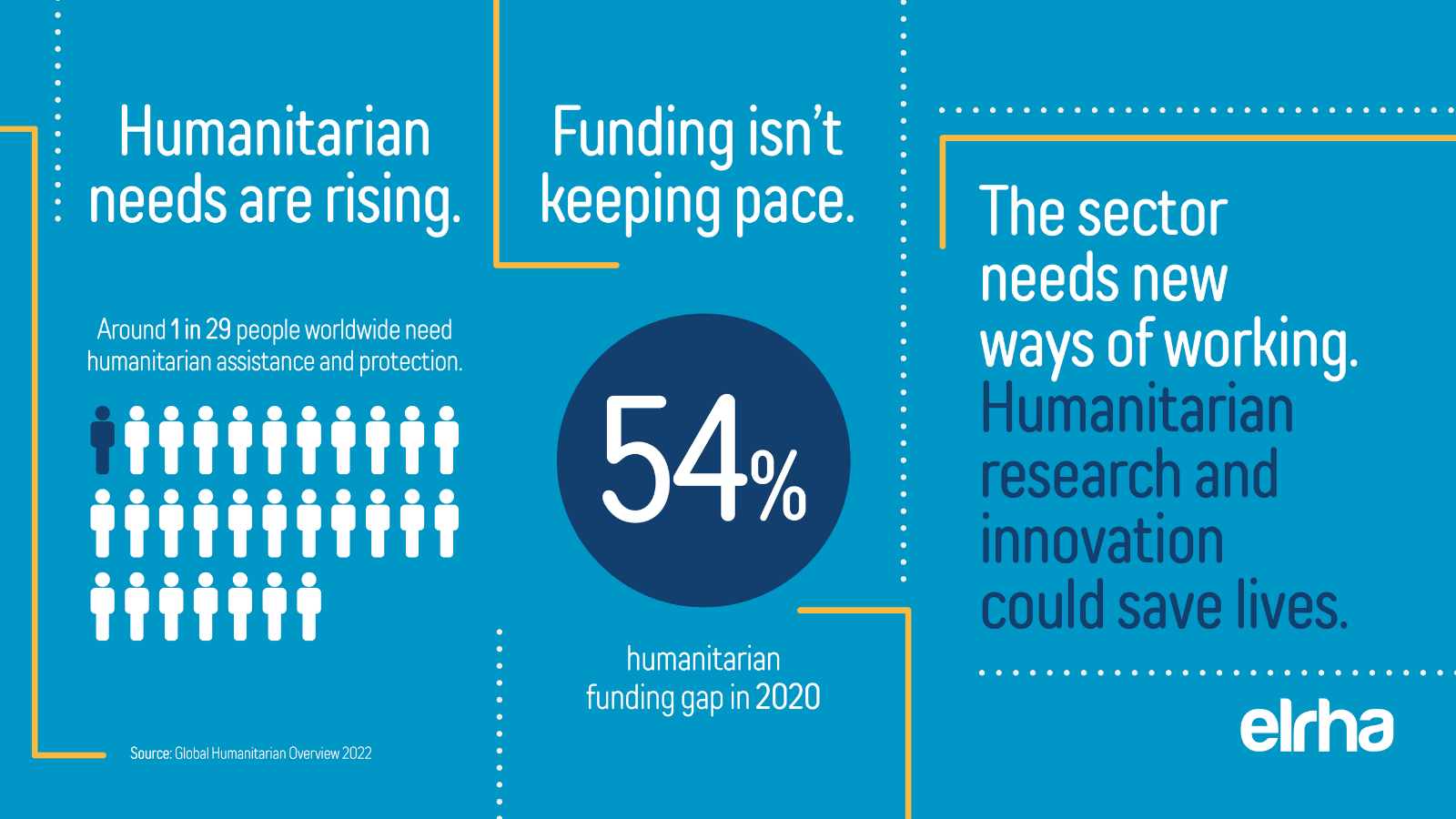 Humanitarian needs are rising.

Around 1 in 29 people worldwide need humanitarian assistance and protection.

Source: Global Humanitarian Overview 2022

Funding isn't keeping pace.

54%

humanitarian funding gap in 2020

The sector needs new ways of working. Humanitarian research and innovation could save lives.

elrha